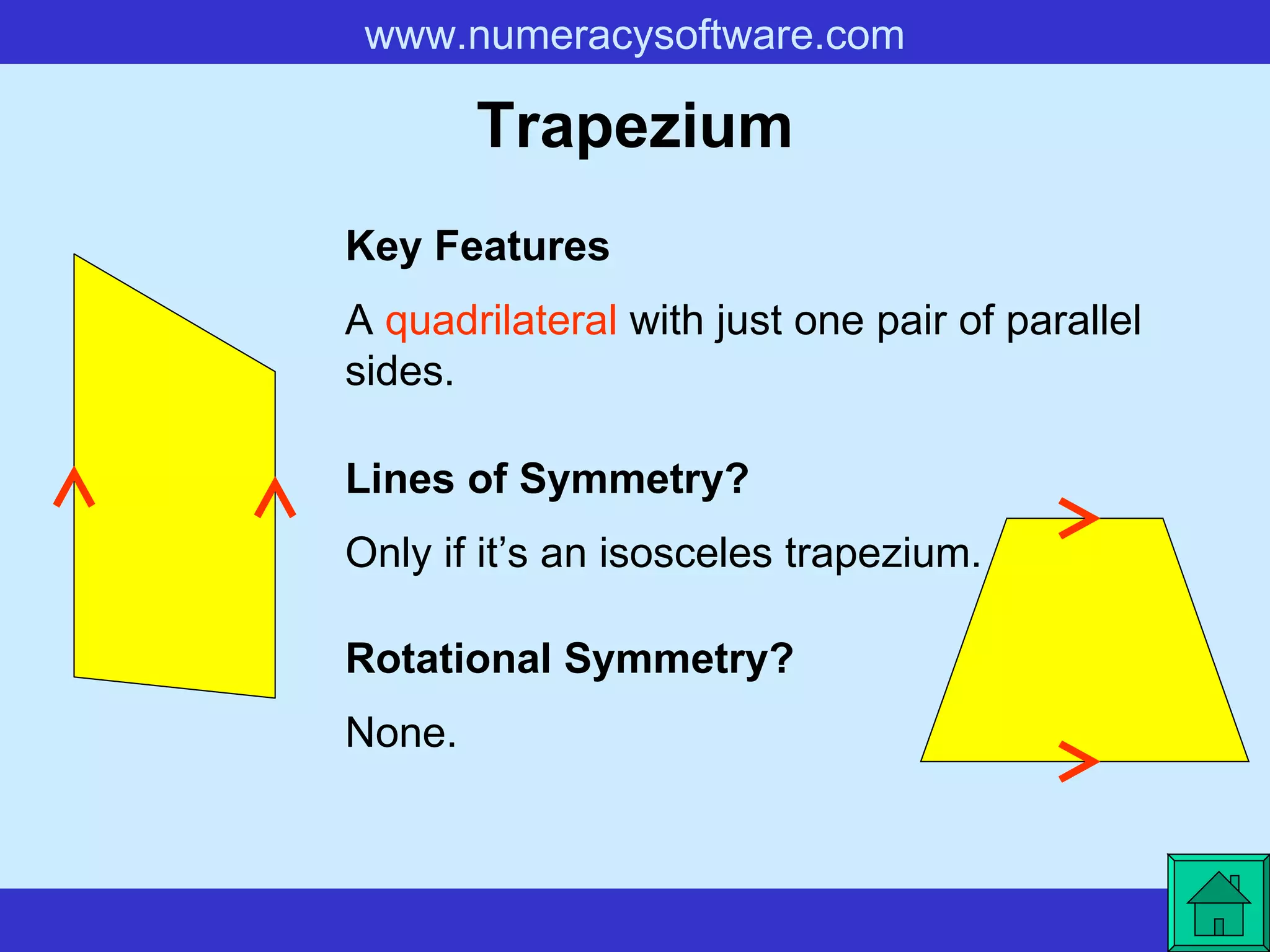 www.numeracysoftware.com

Trapezium

Key Features

A quadrilateral with just one pair of parallel sides.

Lines of Symmetry?

Only if it’s an isosceles trapezium.

Rotational Symmetry?

None.